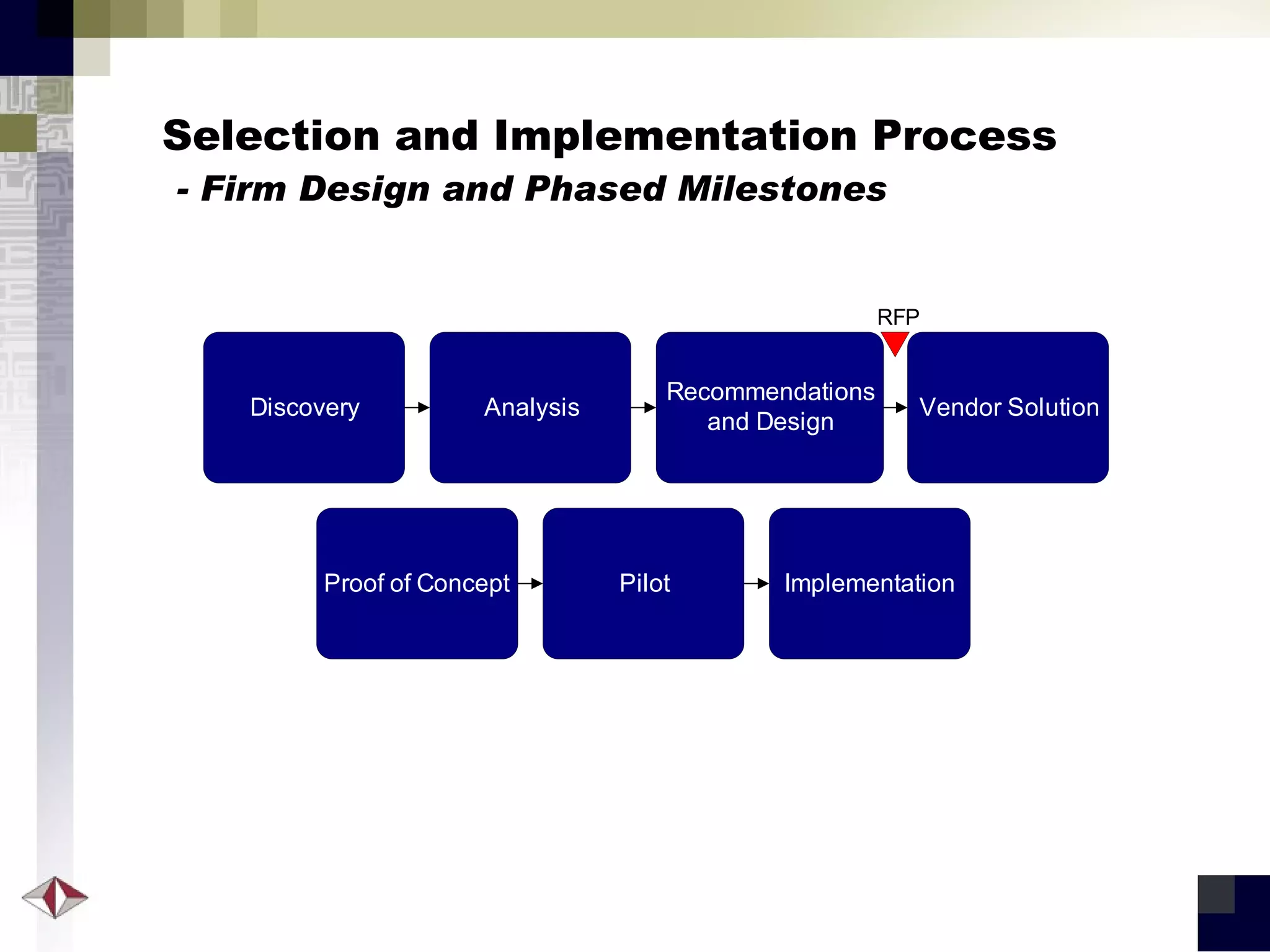 Selection and Implementation Process
- Firm Design and Phased Milestones

RFP

Discovery

Analysis

Recommendations and Design

Vendor Solution

Proof of Concept

Pilot

Implementation